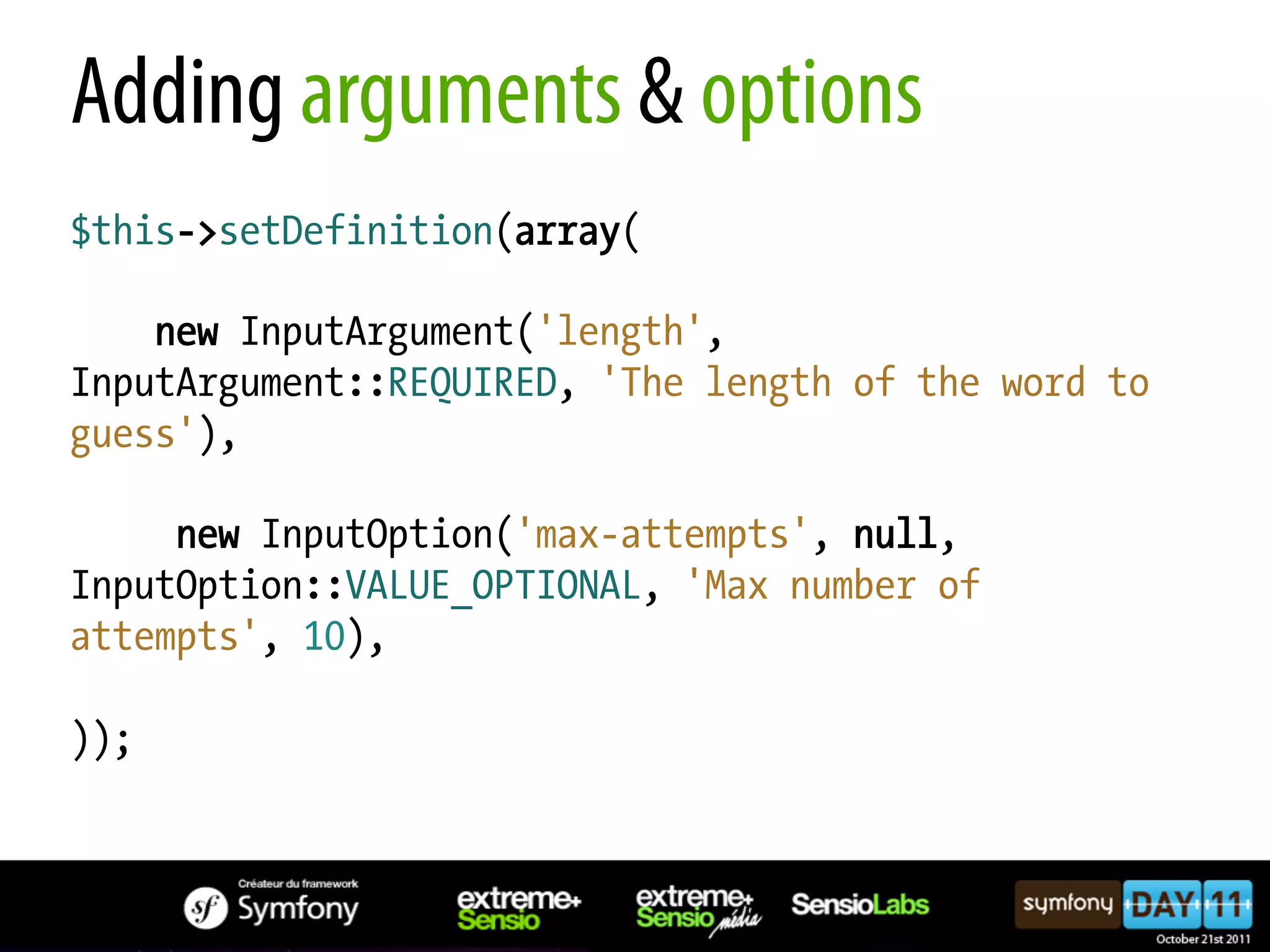 Adding arguments & options

$this->setDefinition(array(

new InputArgument('length', InputArgument::REQUIRED, 'The length of the word to guess'),

new InputOption('max-attempts', null, InputOption::VALUE_OPTIONAL, 'Max number of attempts', 10),

));

Créateur du framework
sf Symfony

extreme+ Sensio

extreme+ Sensio média

SensioLabs

symfony DAY 11
October 21st 2011